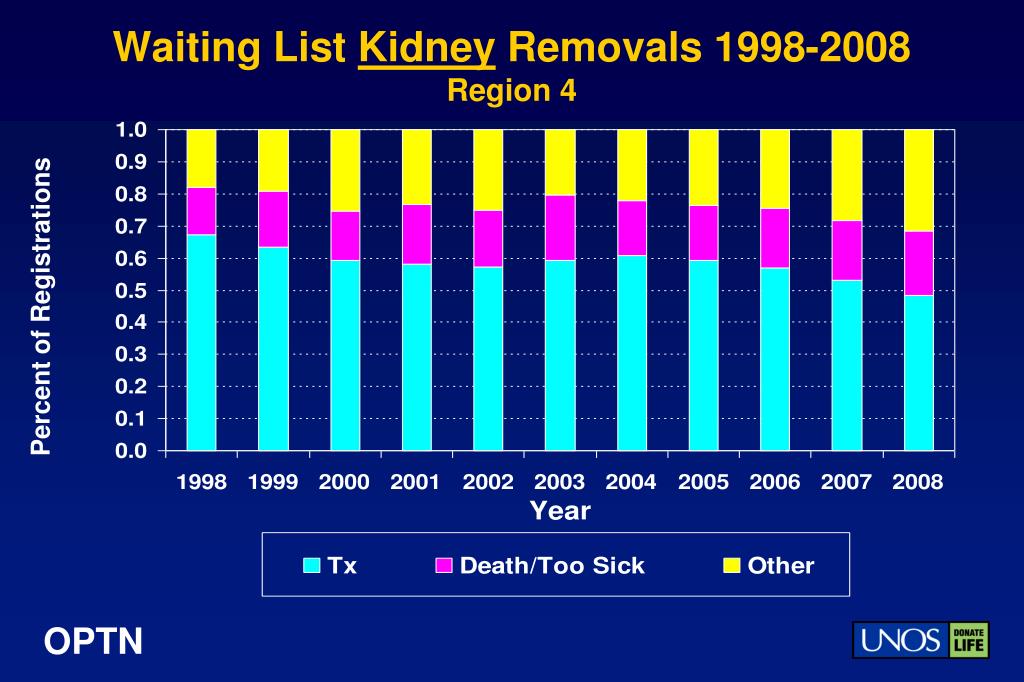 Waiting List Kidney Removals 1998-2008
Region 4

Percent of Registrations

1.0
0.9
0.8
0.7
0.6
0.5
0.4
0.3
0.2
0.1
0.0

1998 1999 2000 2001 2002 2003 2004 2005 2006 2007 2008

Year

Tx Death/Too Sick Other

OPTN

UNOS DONATE LIFE